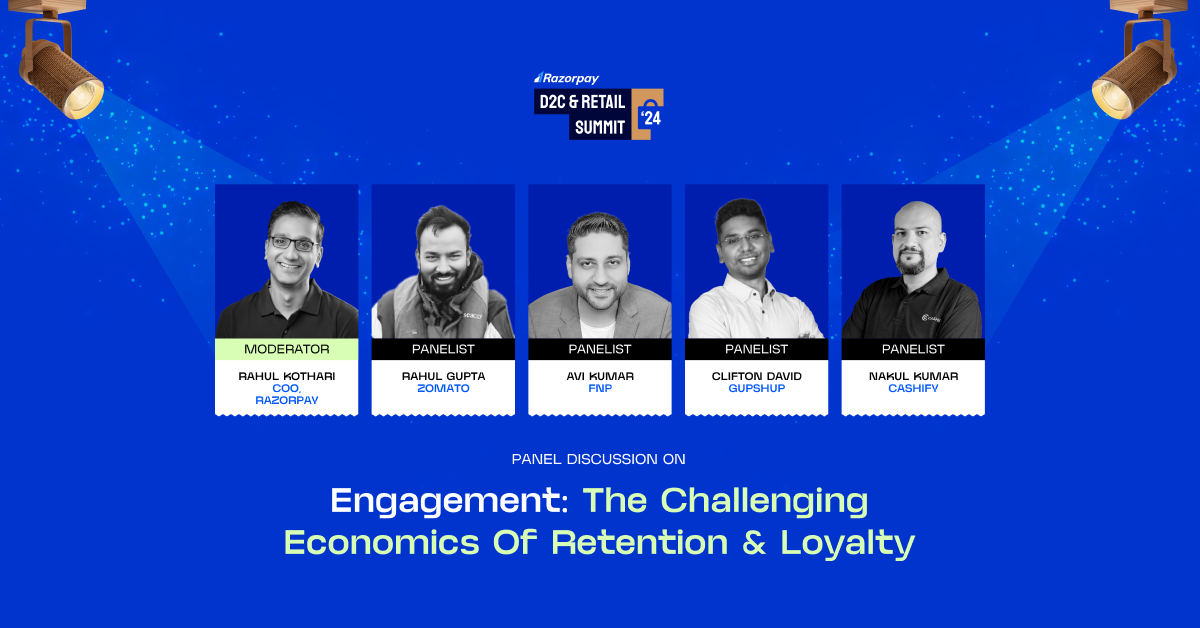 Razorpay
D2C & RETAIL SUMMIT '24

MODERATOR
RAHUL KOTHARI
COO, RAZORPAY

PANELIST
RAHUL GUPTA
ZOMATO

PANELIST
AVI KUMAR
FNP

PANELIST
CLIFTON DAVID
GUPSHUP

PANELIST
NAKUL KUMAR
CASHIFY

PANEL DISCUSSION ON

Engagement: The Challenging Economics Of Retention & Loyalty